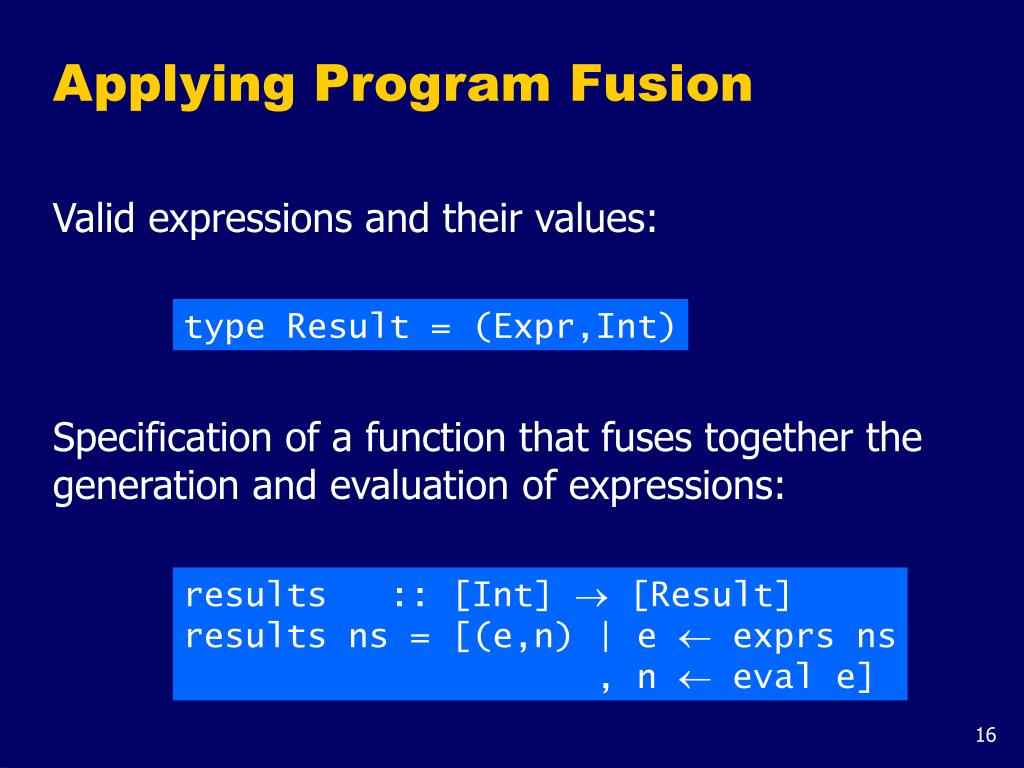 Applying Program Fusion

Valid expressions and their values:

type Result = (Expr,Int)

Specification of a function that fuses together the generation and evaluation of expressions:

results :: [Int] → [Result]
results ns = [(e,n) | e ← exprs ns
, n ← eval e]

16